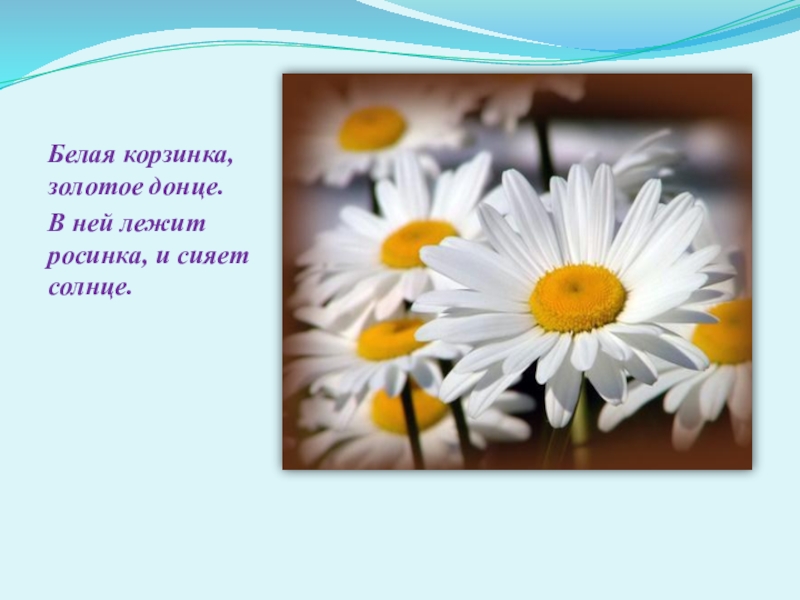 Белая корзинка, золотое донце.

В ней лежит росинка, и сияет солнце.